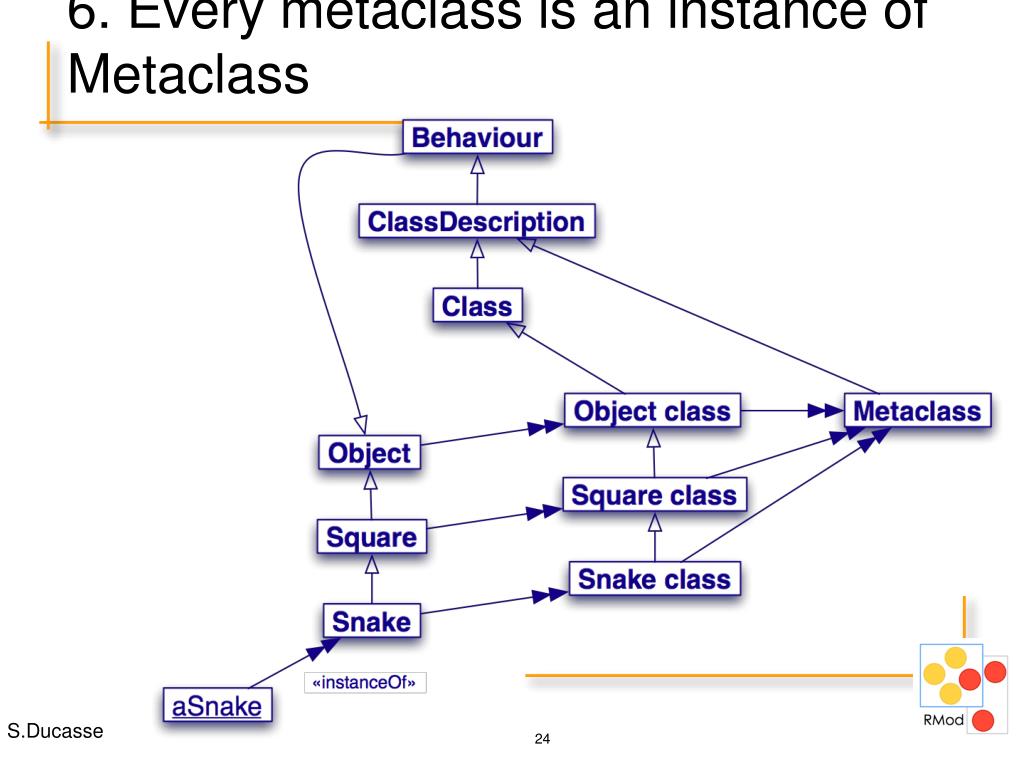 6. Every metaclass is an instance of Metaclass

Behaviour

ClassDescription

Class

Object class

Metaclass

Object

Square class

Square

Snake class

Snake

«instanceOf»

aSnake

S.Ducasse

24

RMod